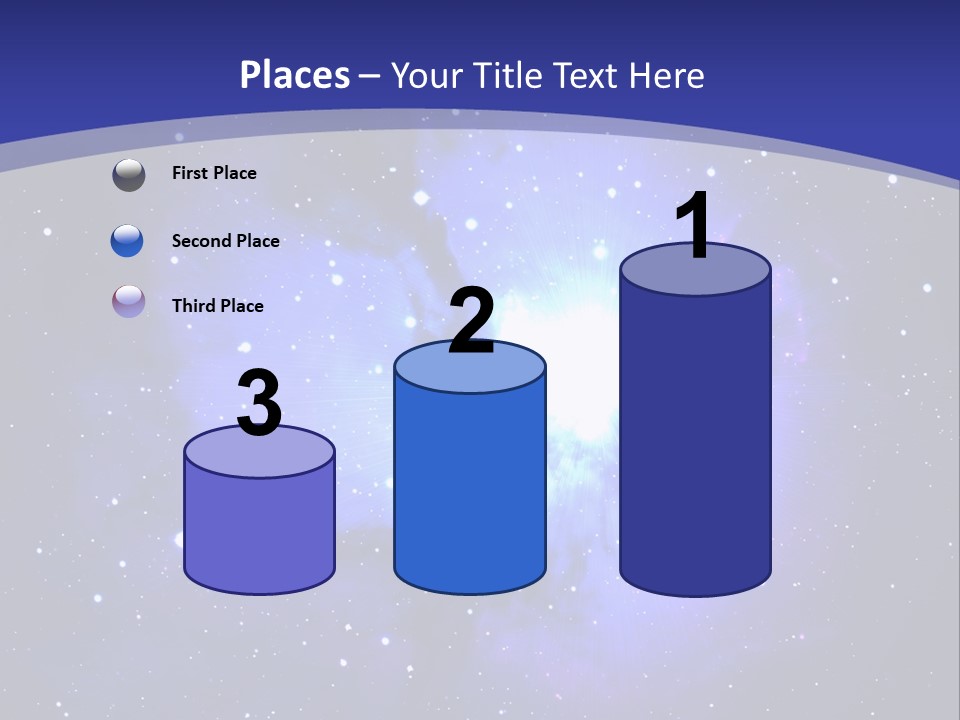 Places – Your Title Text Here

First Place

Second Place

Third Place

3

2

1